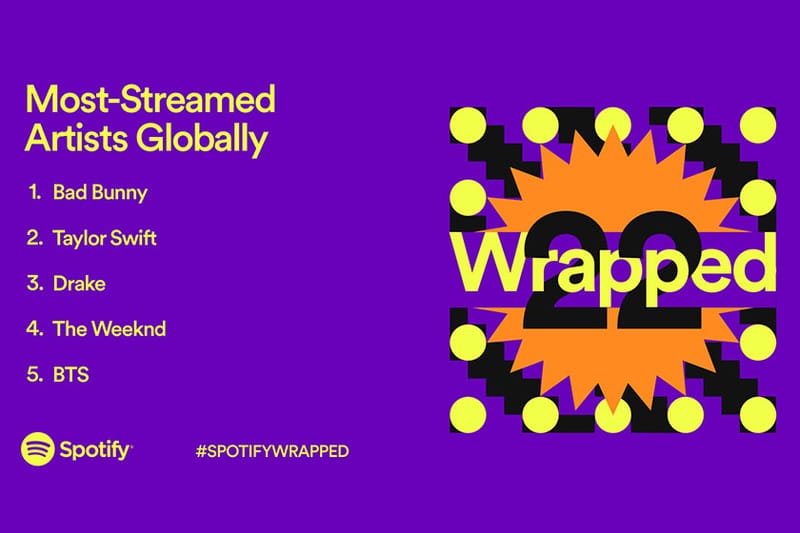 Most-Streamed Artists Globally

1. Bad Bunny

2. Taylor Swift

3. Drake

4. The Weeknd

5. BTS

Spotify

#SPOTIFYWRAPPED

Wrapped

22